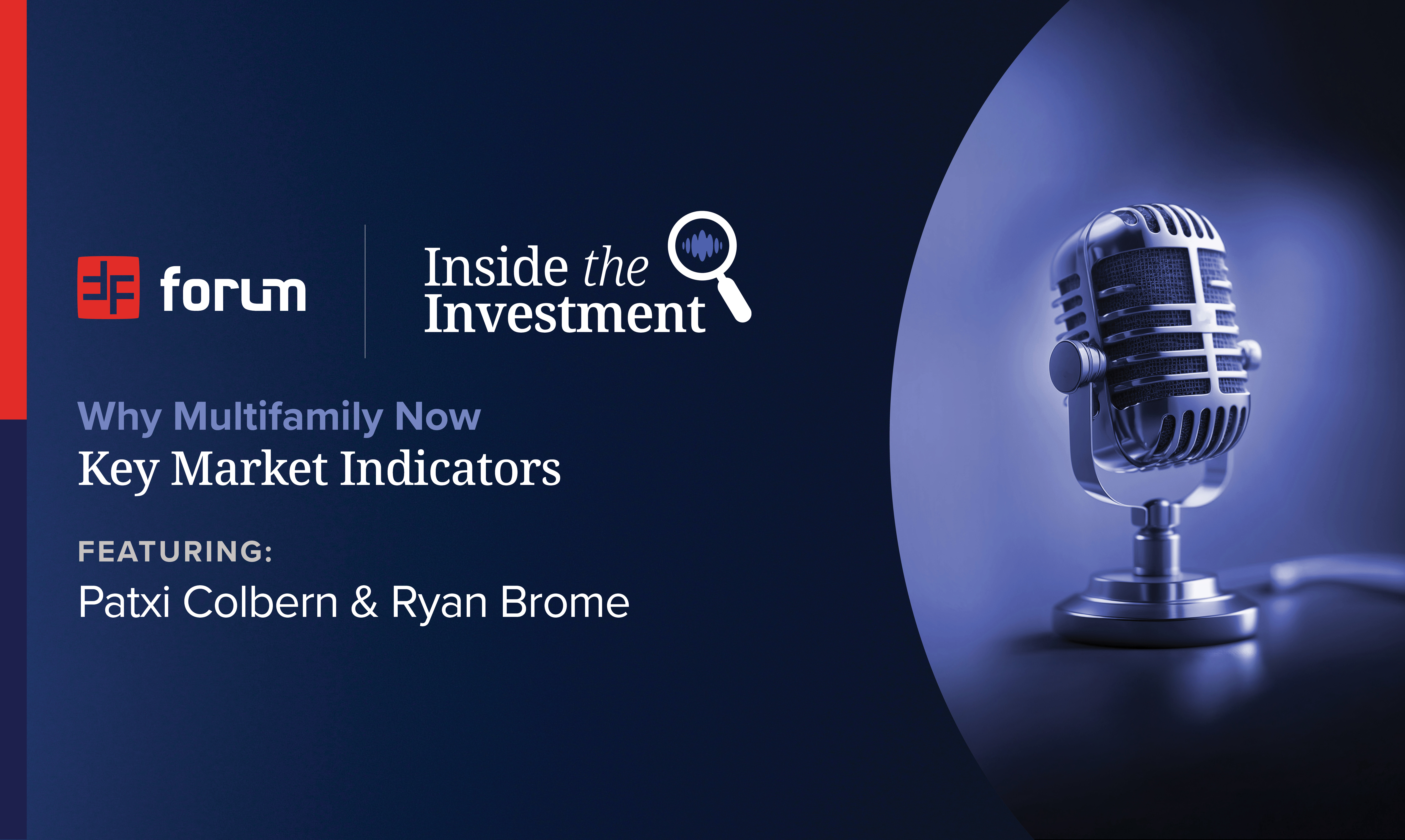 forum

Inside the Investment

Why Multifamily Now
Key Market Indicators

FEATURING:
Patxi Colbern & Ryan Brome